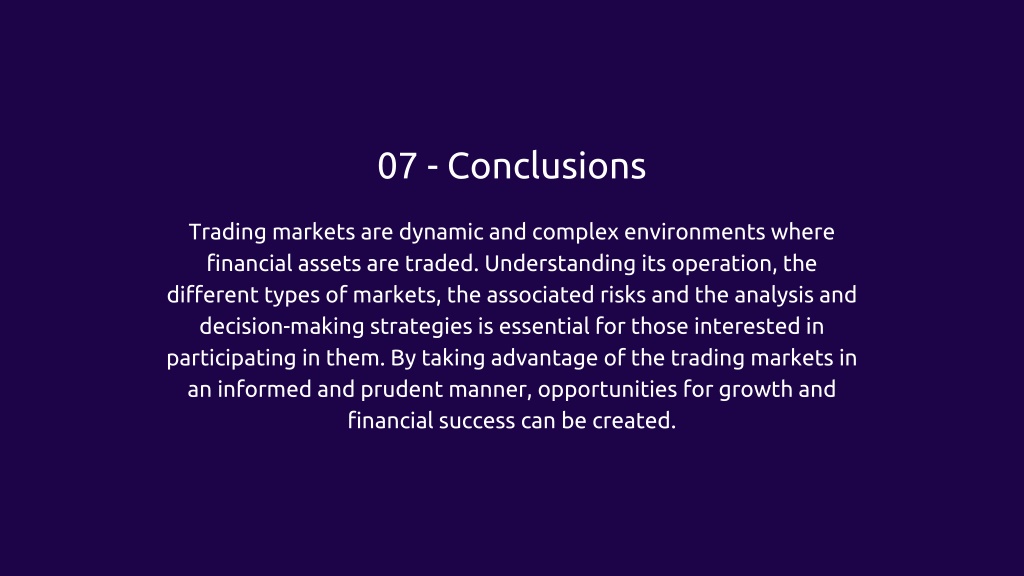 07 - Conclusions

Trading markets are dynamic and complex environments where financial assets are traded. Understanding its operation, the different types of markets, the associated risks and the analysis and decision-making strategies is essential for those interested in participating in them. By taking advantage of the trading markets in an informed and prudent manner, opportunities for growth and financial success can be created.